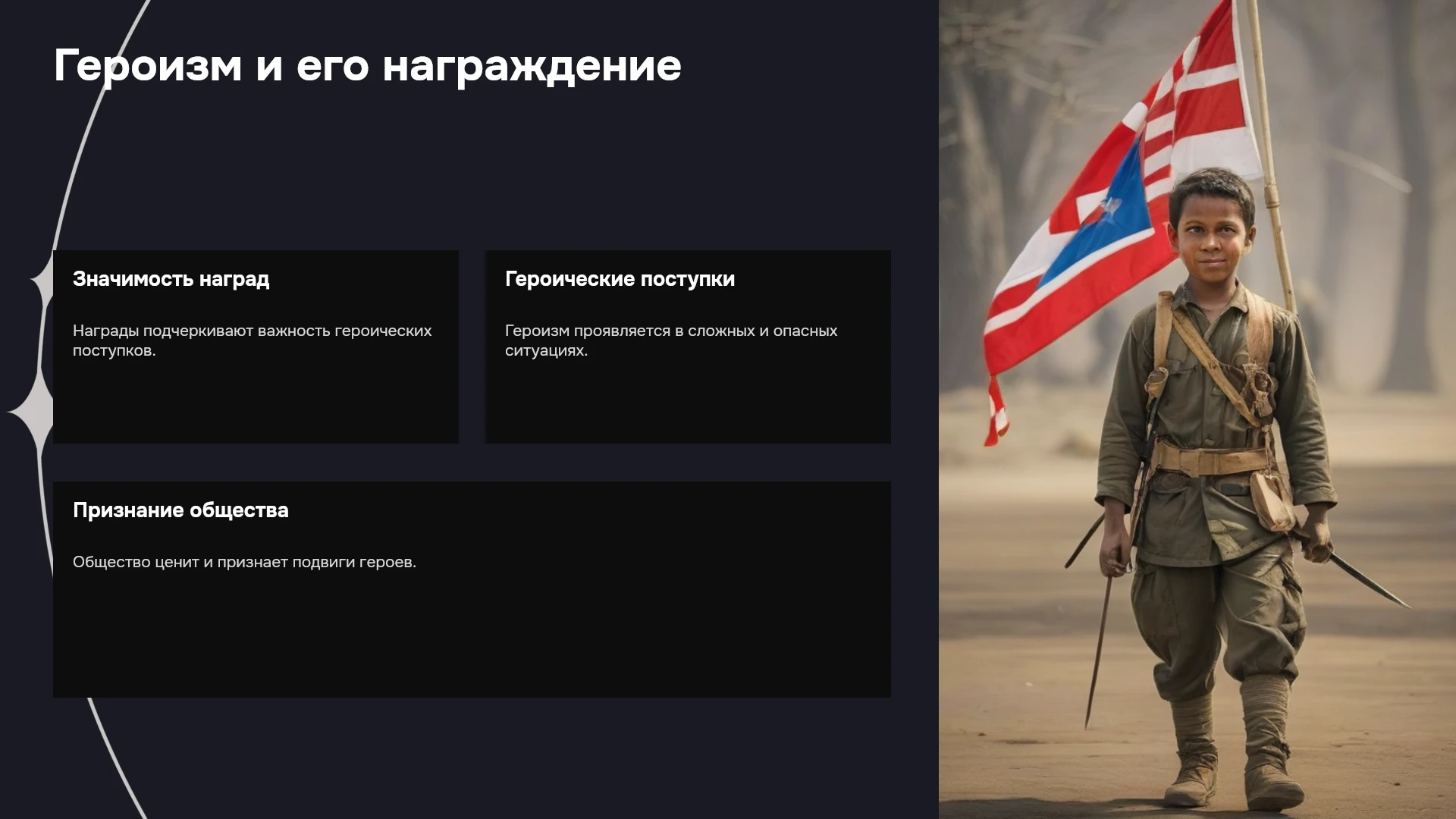 Героизм и его награждение

Значимость наград

Награды подчеркивают важность героических поступков.

Героические поступки

Героизм проявляется в сложных и опасных ситуациях.

Признание общества

Общество ценит и признает подвиги героев.